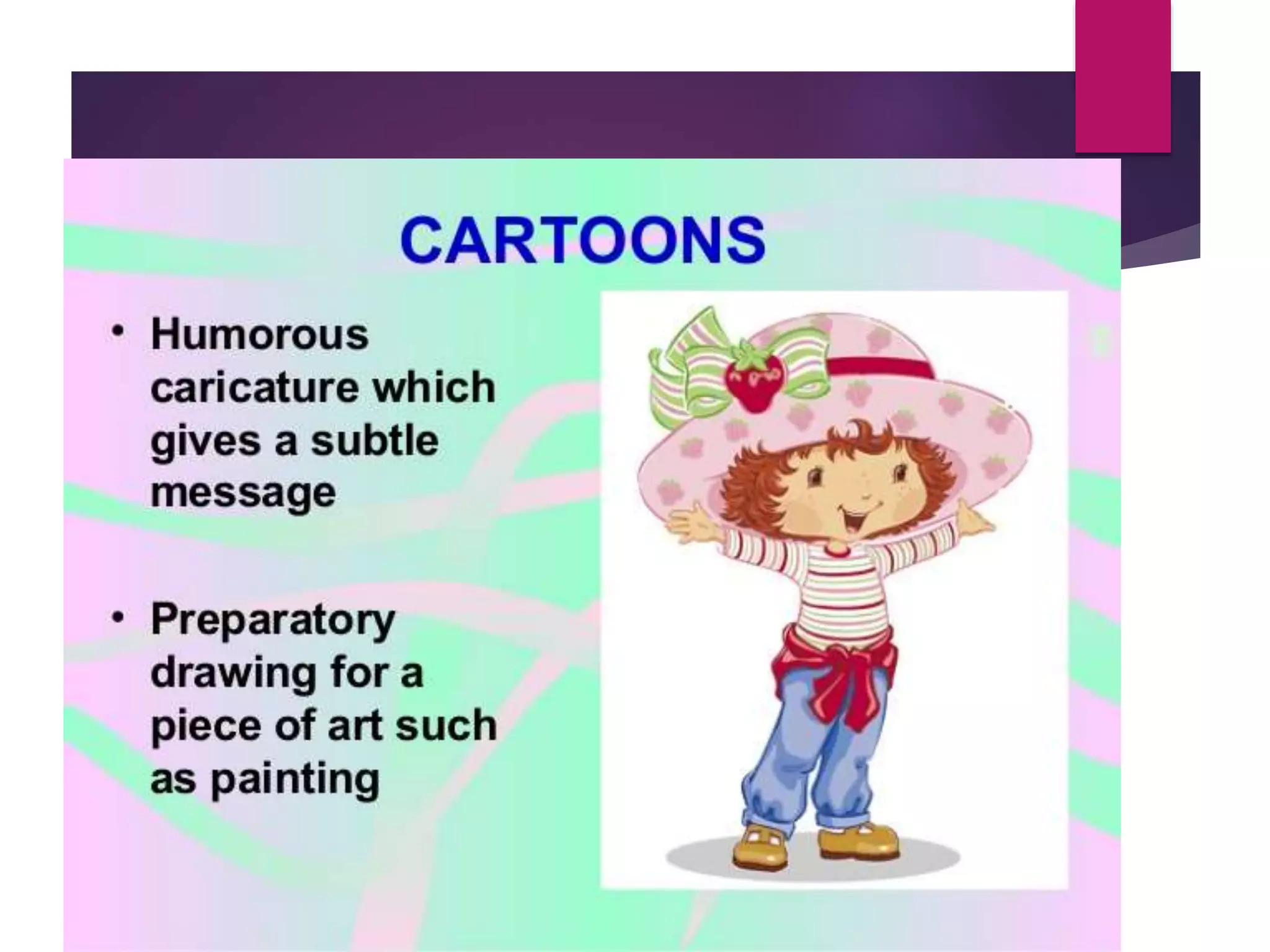 CARTOONS

• Humorous caricature which gives a subtle message

• Preparatory drawing for a piece of art such as painting